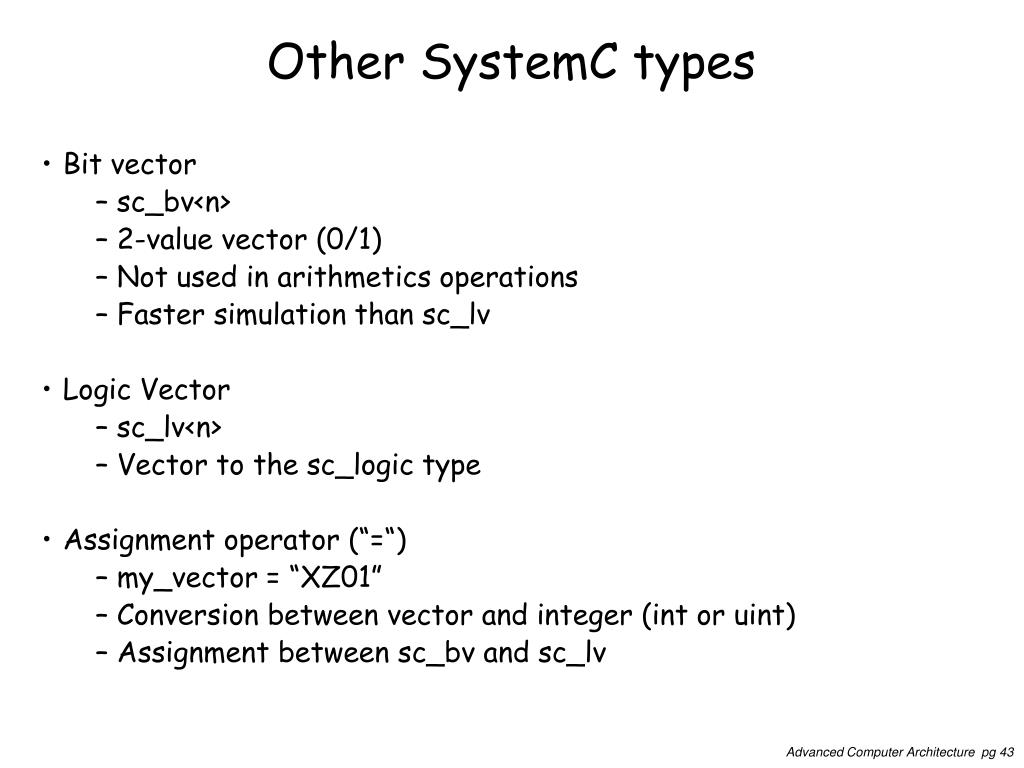 Other SystemC types

• Bit vector
– sc_bv<n>
– 2-value vector (0/1)
– Not used in arithmetics operations
– Faster simulation than sc_lv

• Logic Vector
– sc_lv<n>
– Vector to the sc_logic type

• Assignment operator (“=“)
– my_vector = “XZ01”
– Conversion between vector and integer (int or uint)
– Assignment between sc_bv and sc_lv

Advanced Computer Architecture pg 43